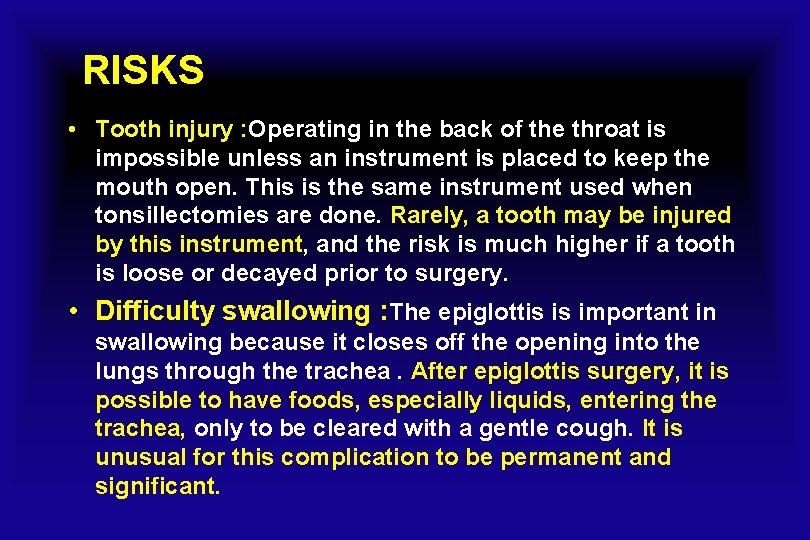 RISKS

• Tooth injury :Operating in the back of the throat is impossible unless an instrument is placed to keep the mouth open. This is the same instrument used when tonsillectomies are done. Rarely, a tooth may be injured by this instrument, and the risk is much higher if a tooth is loose or decayed prior to surgery.

• Difficulty swallowing :The epiglottis is important in swallowing because it closes off the opening into the lungs through the trachea . After epiglottis surgery, it is possible to have foods, especially liquids, entering the trachea, only to be cleared with a gentle cough. It is unusual for this complication to be permanent and significant.